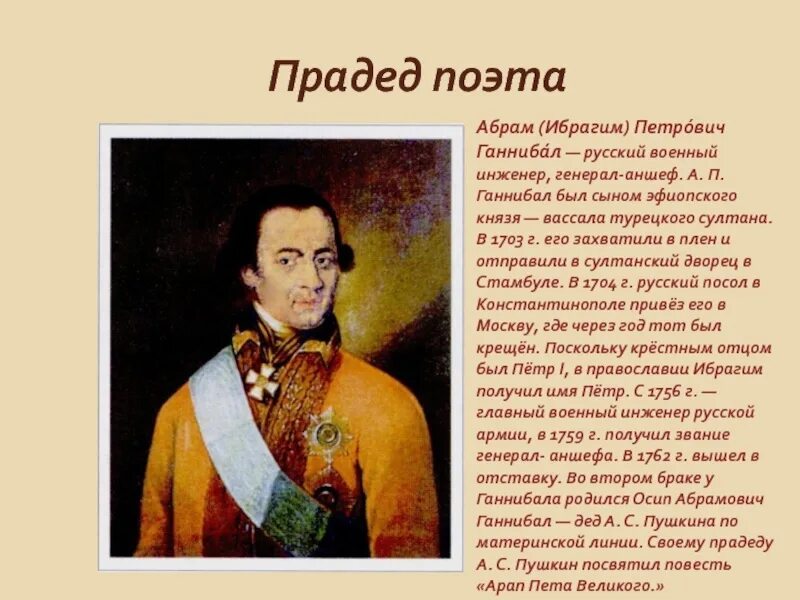 Прадед поэта

Абрам (Ибрагим) Петро́вич Ганниба́л — русский военный инженер, генерал-аншеф. А. П. Ганнибал был сыном эфиопского князя — вассала турецкого султана. В 1703 г. его захватили в плен и отправили в султанский дворец в Стамбуле. В 1704 г. русский посол в Константинополе привёз его в Москву, где через год тот был крещён. Поскольку крёстным отцом был Пётр I, в православии Ибрагим получил имя Пётр. С 1756 г. — главный военный инженер русской армии, в 1759 г. получил звание генерал- аншефа. В 1762 г. вышел в отставку. Во втором браке у Ганнибала родился Осип Абрамович Ганнибал — дед А. С. Пушкина по материнской линии. Своему прадеду А. С. Пушкин посвятил повесть «Арап Пета Великого.»